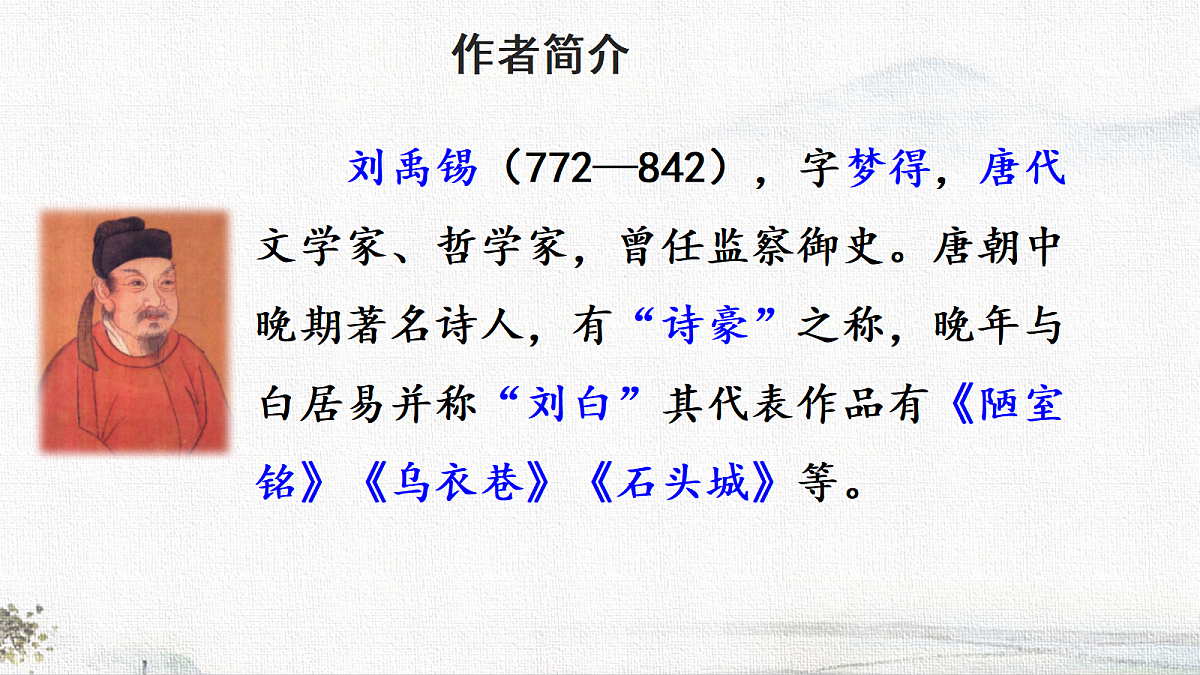 作者简介

刘禹锡（772—842），字梦得，唐代文学家、哲学家，曾任监察御史。唐朝中晚期著名诗人，有“诗豪”之称，晚年与白居易并称“刘白”其代表作品有《陋室铭》《乌衣巷》《石头城》等。